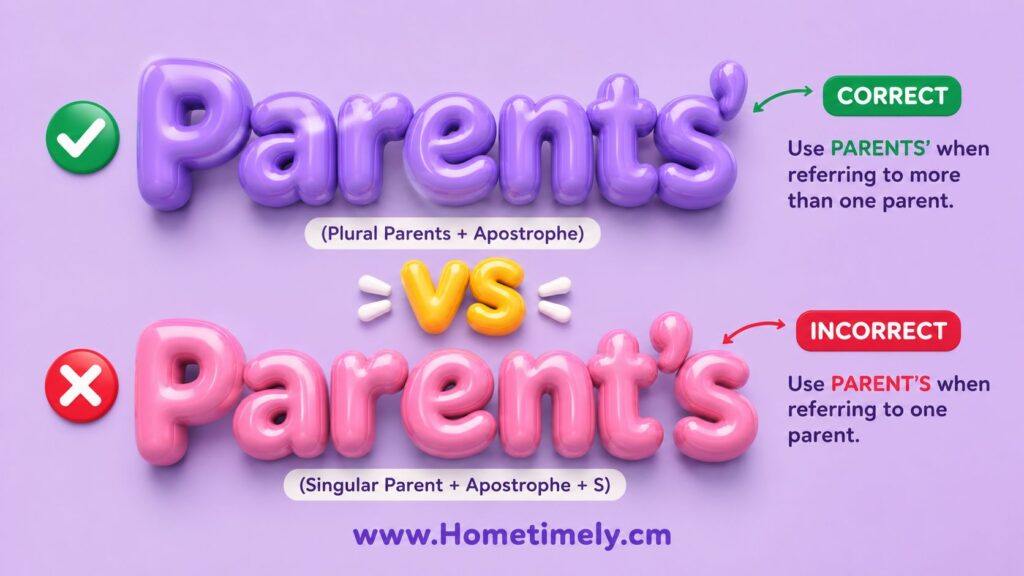 Parents'

CORRECT

Use PARENTS' when referring to more than one parent.

(Plural Parents + Apostrophe)

VS

Parent's

INCORRECT

Use PARENT'S when referring to one parent.

(Singular Parent + Apostrophe + S)

www.Hometimely.cm